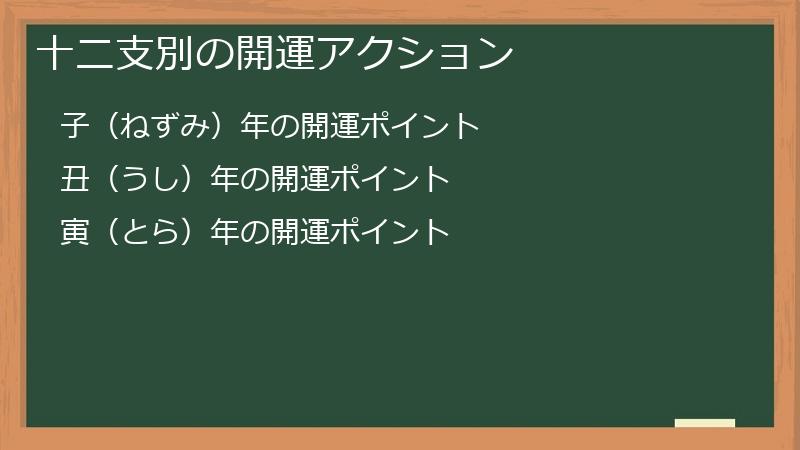 十二支別の開運アクション

子（ねずみ）年の開運ポイント

丑（うし）年の開運ポイント

寅（とら）年の開運ポイント